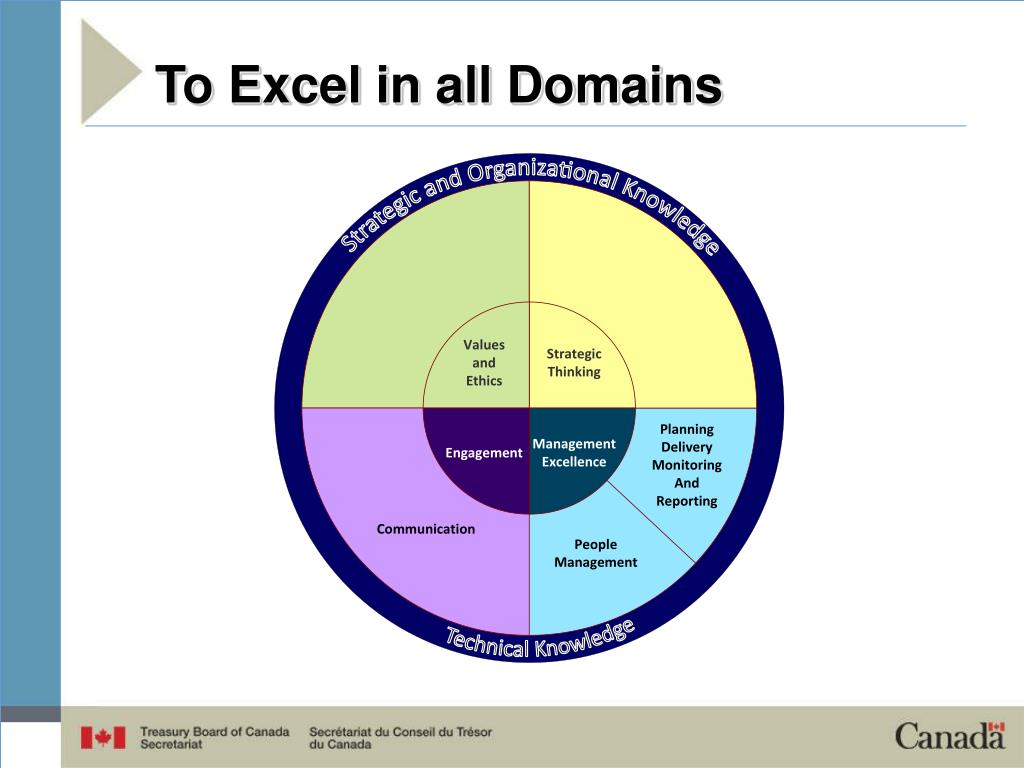 To Excel in all Domains

Strategic and Organizational Knowledge

Values and Ethics

Strategic Thinking

Engagement

Management Excellence

Planning Delivery Monitoring And Reporting

Communication

People Management

Technical Knowledge

Treasury Board of Canada Secretariat

Secrétariat du Conseil du Trésor du Canada

Canada